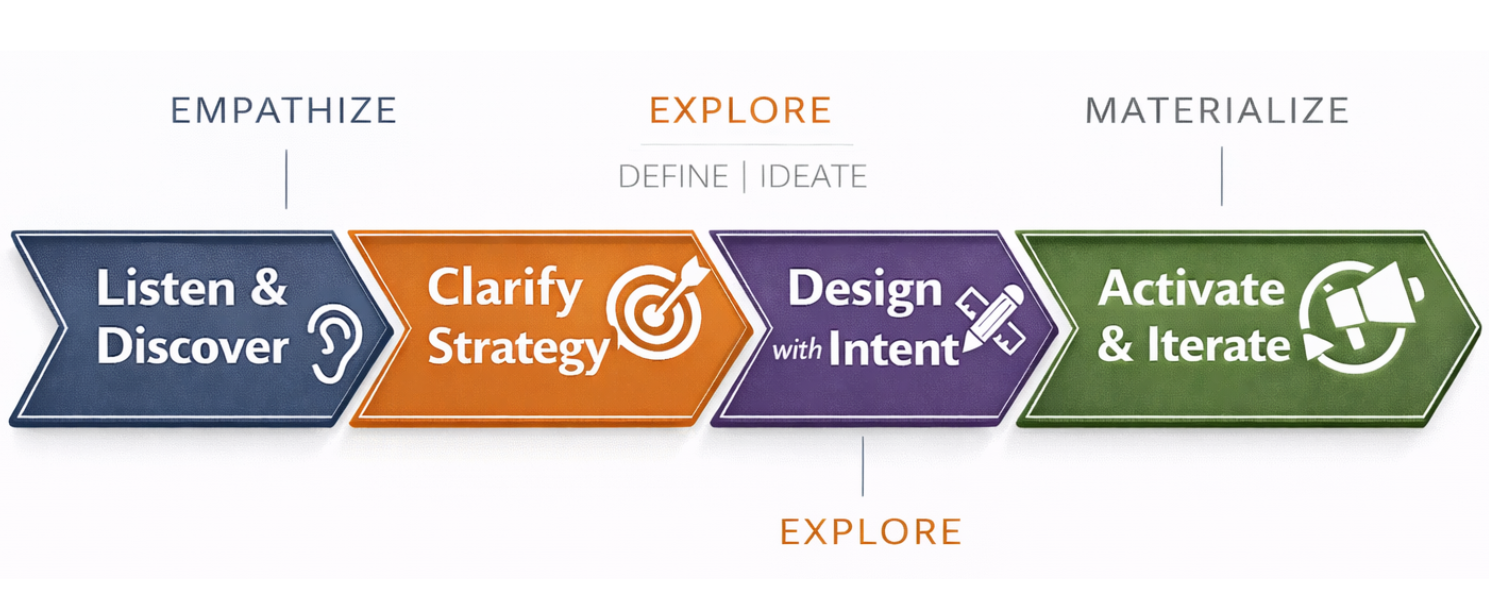 EMPATHIZE

EXPLORE

DEFINE | IDEATE

MATERIALIZE

Listen & Discover

Clarify Strategy

Design with Intent

Activate & Iterate

EXPLORE